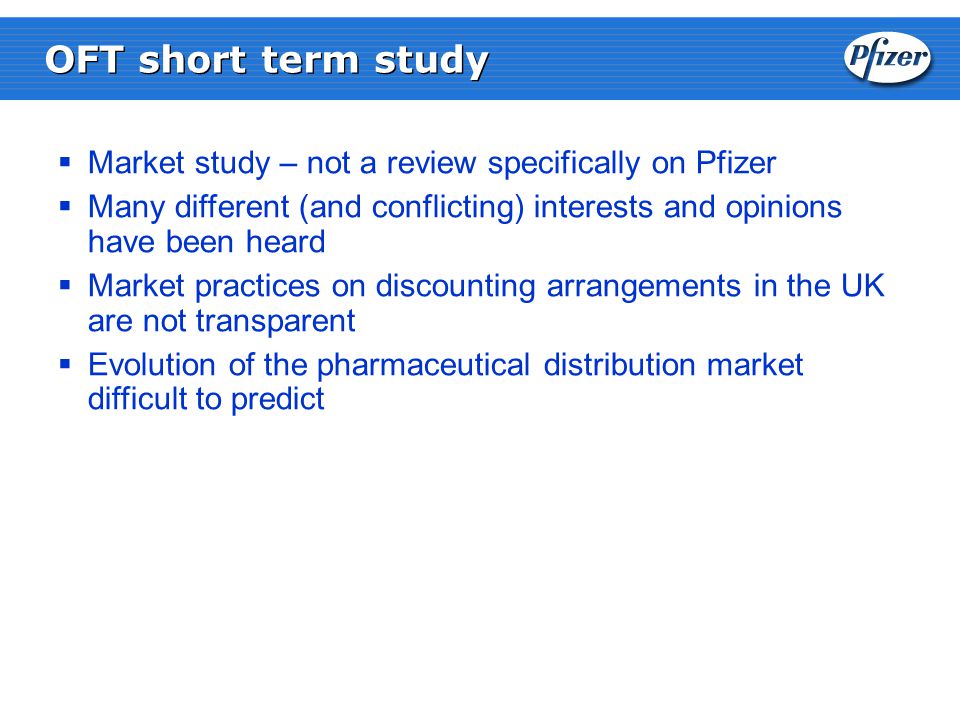 OFT short term study

Pfizer

▪ Market study – not a review specifically on Pfizer
▪ Many different (and conflicting) interests and opinions have been heard
▪ Market practices on discounting arrangements in the UK are not transparent
▪ Evolution of the pharmaceutical distribution market difficult to predict